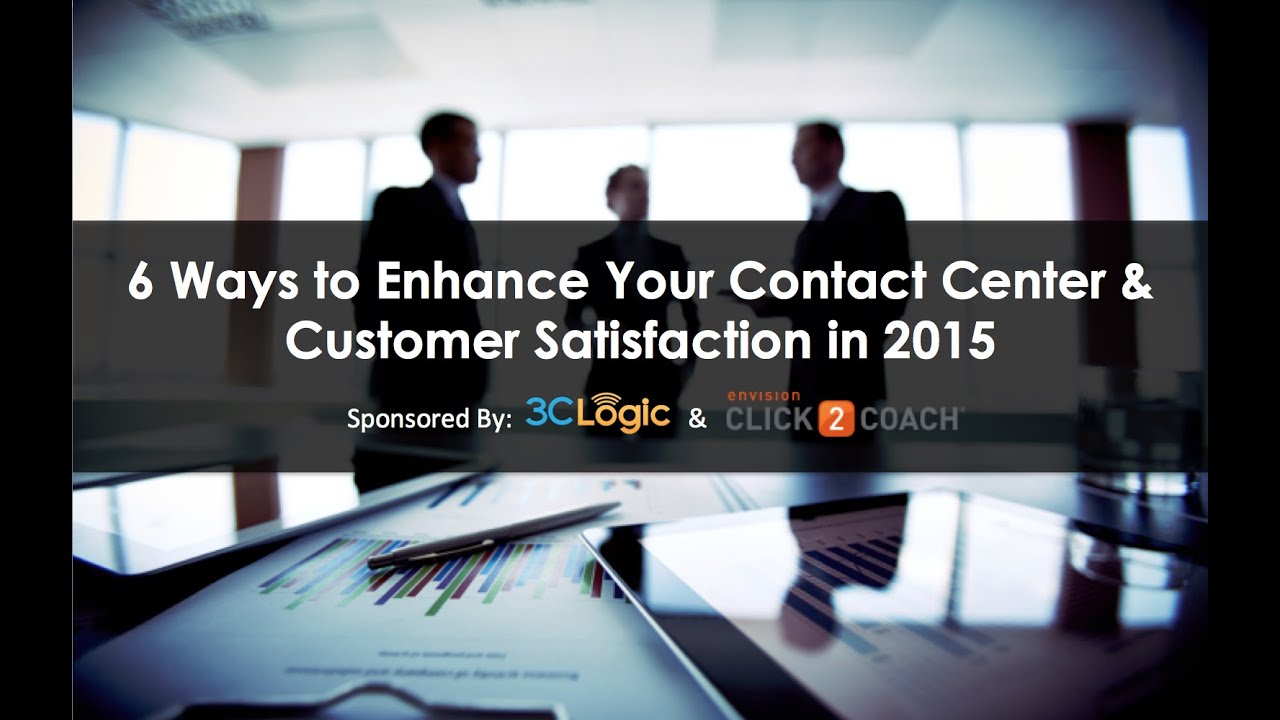 6 Ways to Enhance Your Contact Center & Customer Satisfaction in 2015

Sponsored By: 3CLogic & envision CLICK 2 COACH